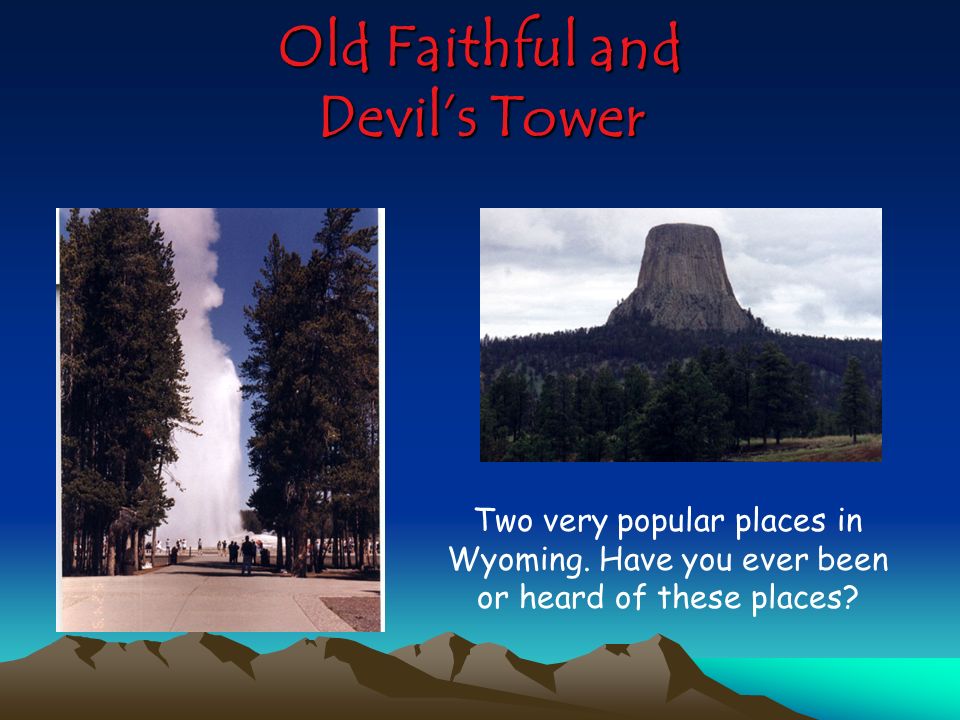 Old Faithful and Devil's Tower

Two very popular places in Wyoming. Have you ever been or heard of these places?